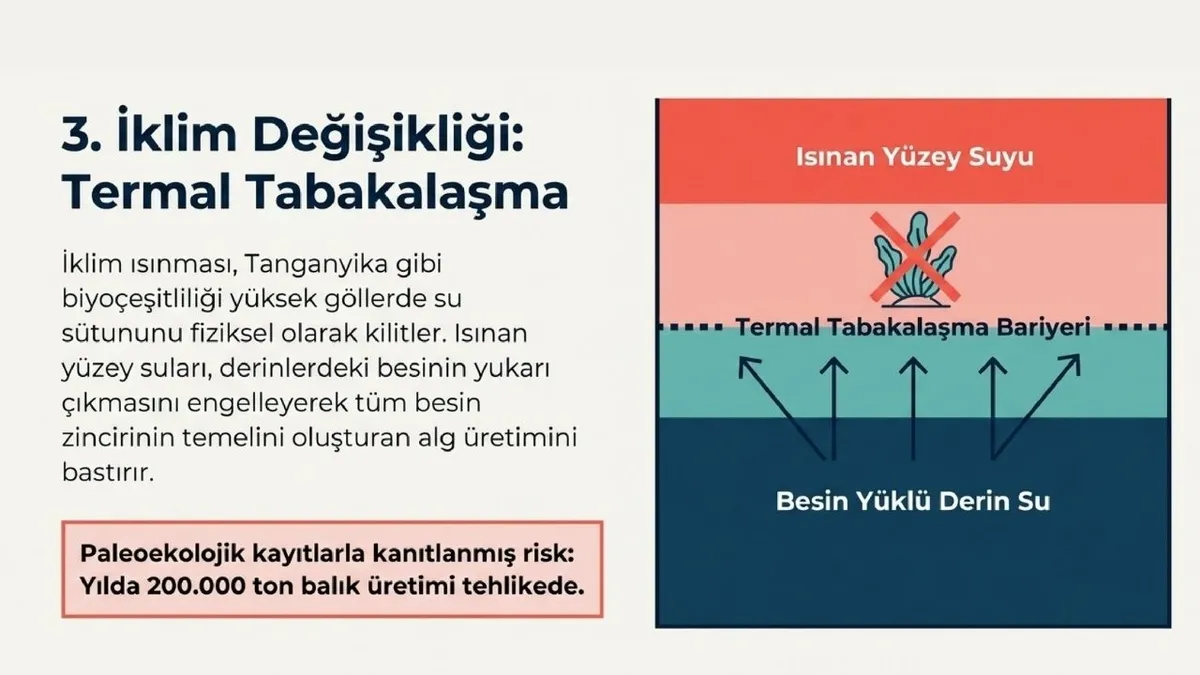 3. İklim Değişikliği: Termal Tabakalaşma

İklim ısınması, Tanganyika gibi biyoçeşitliliği yüksek göllerde su sütununu fiziksel olarak kilitler. Isınan yüzey suları, derinlerdeki besinin yukarı çıkmasını engelleyerek tüm besin zincirinin temelini oluşturan alg üretimini bastırır.

Paleoekolojik kayıtlarla kanıtlanmış risk: Yılda 200.000 ton balık üretimi tehlikede.

Isınan Yüzey Suyu

Termal Tabakalaşma Bariyeri

Besin Yüklü Derin Su